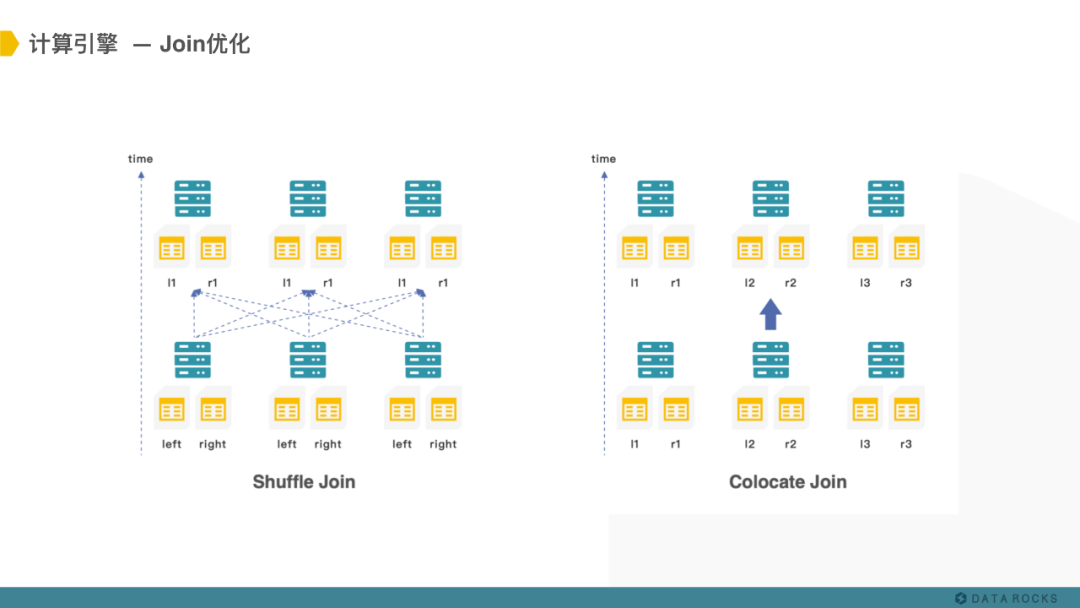 计算引擎 — Join优化

time

l1 r1 l1 r1 l1 r1

left right left right left right

Shuffle Join

time

l1 r1 l2 r2 l3 r3

l1 r1 l2 r2 l3 r3

Colocate Join

DATA ROCKS